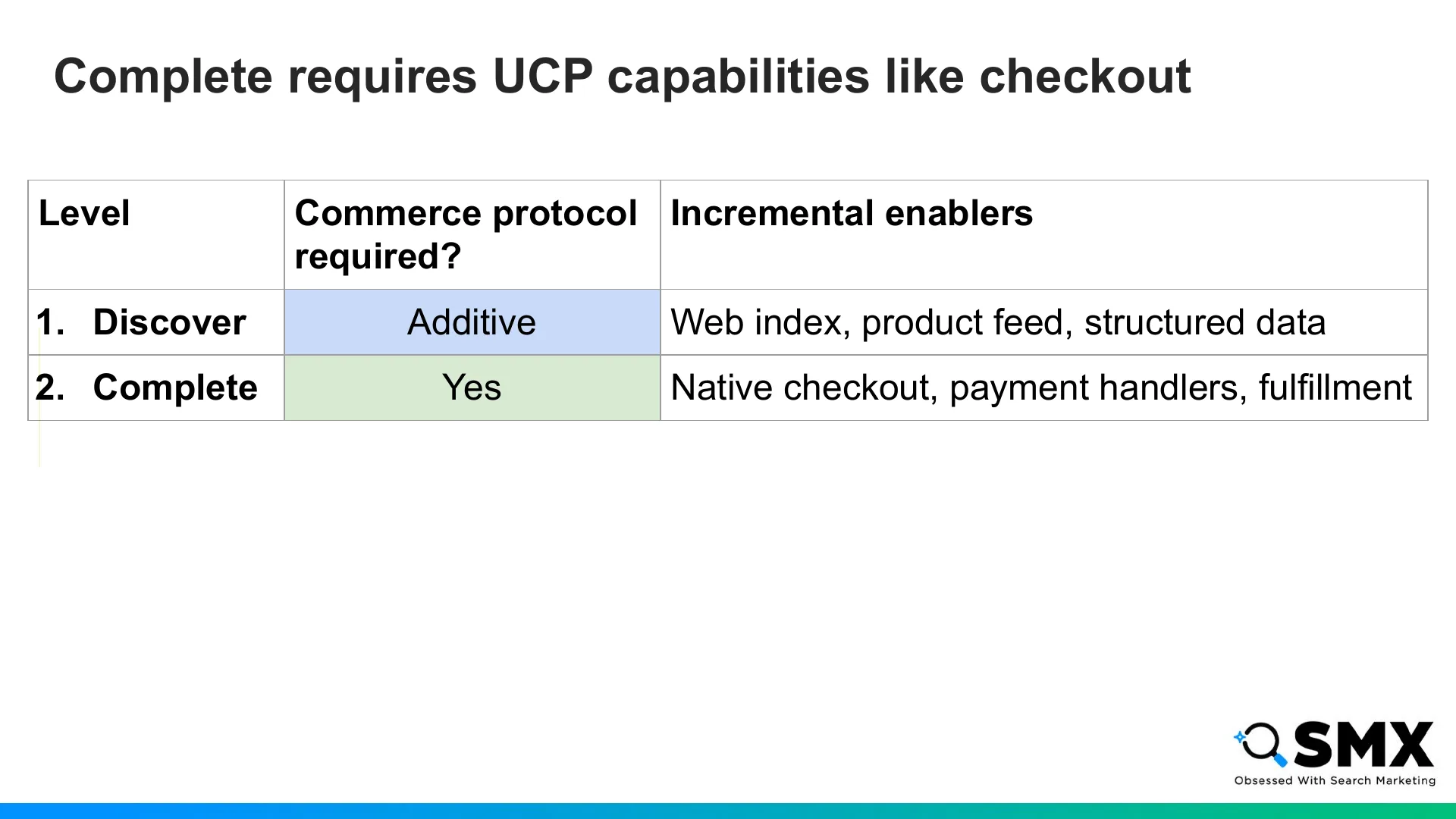 Complete requires UCP capabilities like checkout

| Level | Commerce protocol required? | Incremental enablers |
|---|---|---|
| 1. Discover | Additive | Web index, product feed, structured data |
| 2. Complete | Yes | Native checkout, payment handlers, fulfillment |

SMX
Obsessed With Search Marketing